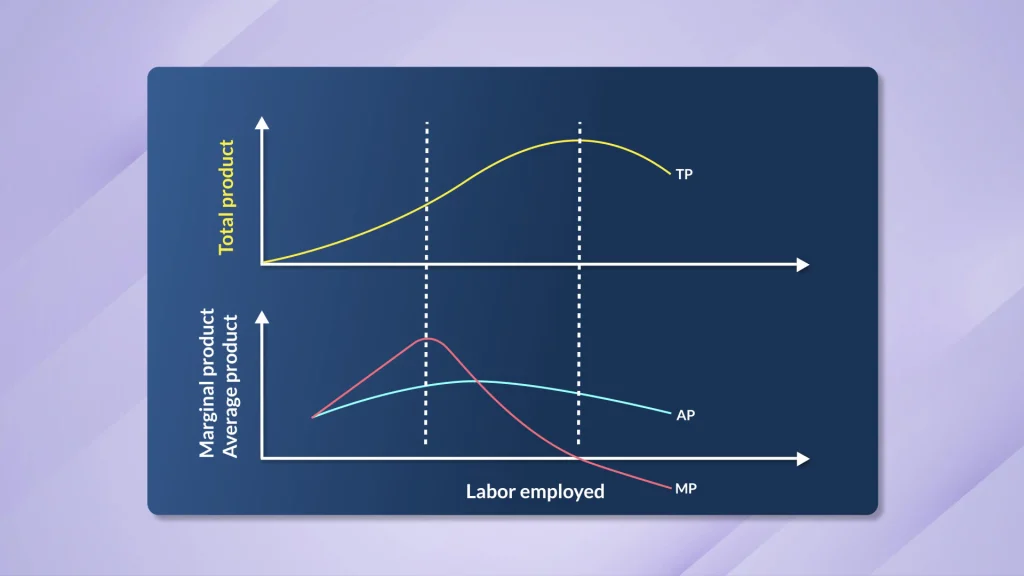 Total product

TP

Marginal product
Average product

AP

Labor employed

MP